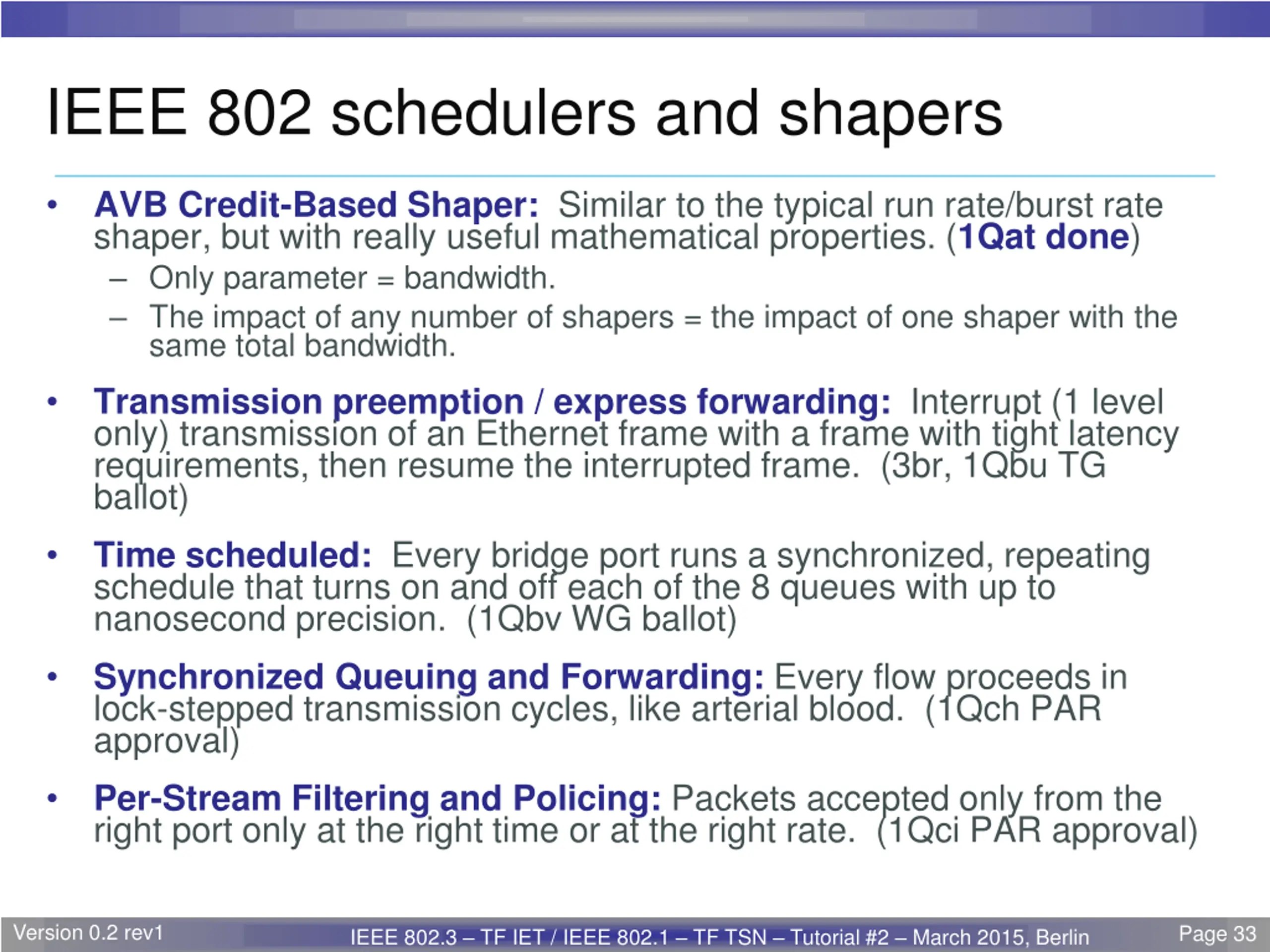 IEEE 802 schedulers and shapers

• AVB Credit-Based Shaper: Similar to the typical run rate/burst rate shaper, but with really useful mathematical properties. (1Qat done)
– Only parameter = bandwidth.
– The impact of any number of shapers = the impact of one shaper with the same total bandwidth.

• Transmission preemption / express forwarding: Interrupt (1 level only) transmission of an Ethernet frame with a frame with tight latency requirements, then resume the interrupted frame. (3br, 1Qbu TG ballot)

• Time scheduled: Every bridge port runs a synchronized, repeating schedule that turns on and off each of the 8 queues with up to nanosecond precision. (1Qbv WG ballot)

• Synchronized Queuing and Forwarding: Every flow proceeds in lock-stepped transmission cycles, like arterial blood. (1Qch PAR approval)

• Per-Stream Filtering and Policing: Packets accepted only from the right port only at the right time or at the right rate. (1Qci PAR approval)

Version 0.2 rev1
IEEE 802.3 – TF IET / IEEE 802.1 – TF TSN – Tutorial #2 – March 2015, Berlin
Page 33